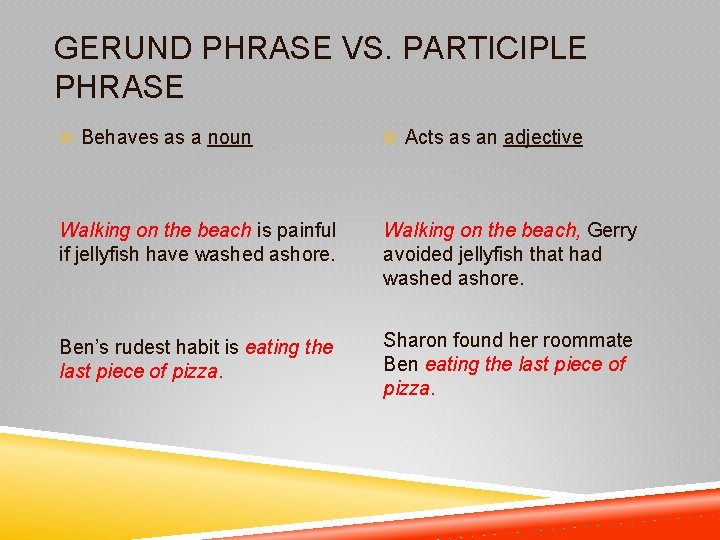 GERUND PHRASE VS. PARTICIPLE PHRASE

Behaves as a noun

Walking on the beach is painful if jellyfish have washed ashore.

Ben's rudest habit is eating the last piece of pizza.

Acts as an adjective

Walking on the beach, Gerry avoided jellyfish that had washed ashore.

Sharon found her roommate Ben eating the last piece of pizza.